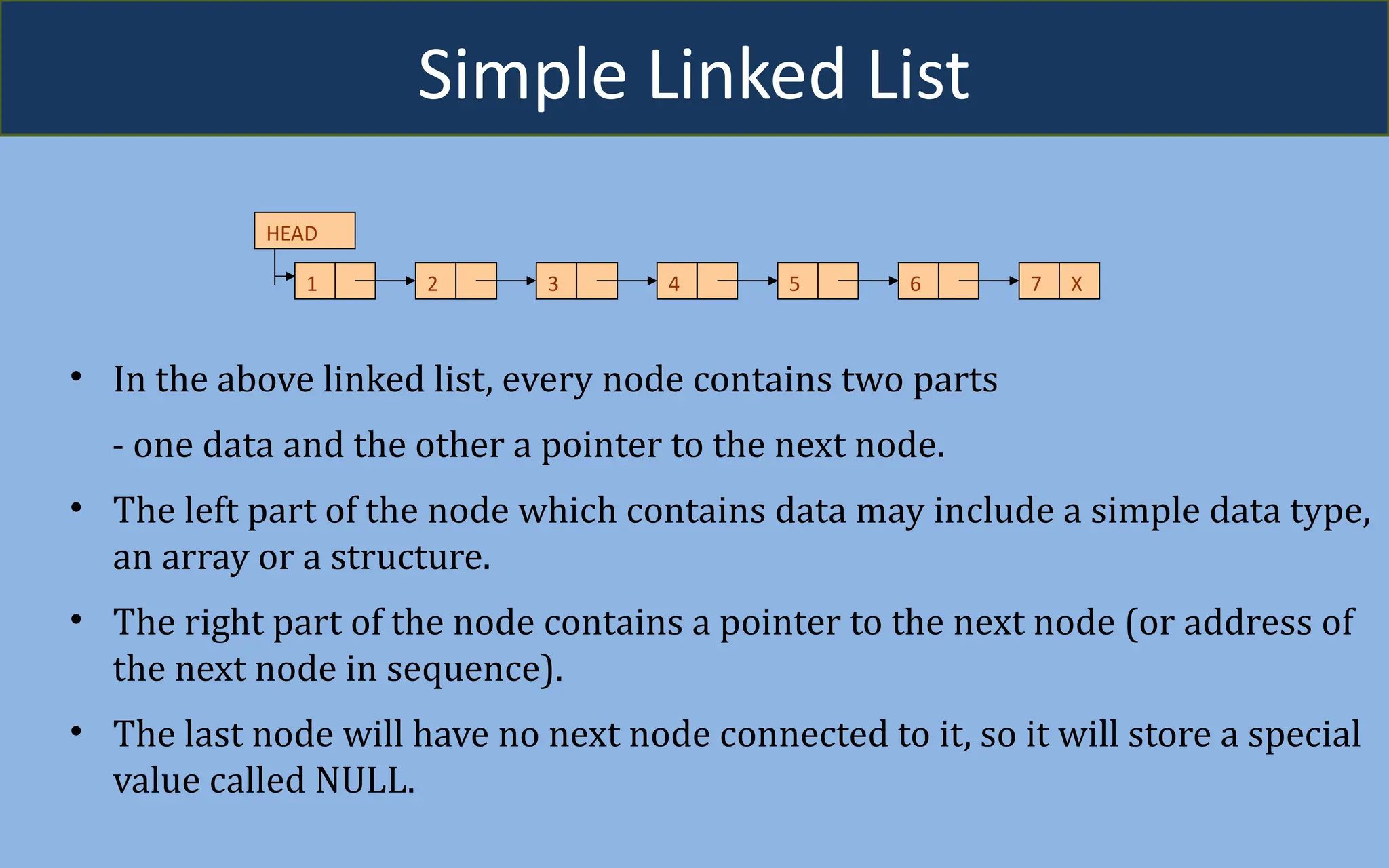 Simple Linked List

HEAD

1 2 3 4 5 6 7 X

• In the above linked list, every node contains two parts

- one data and the other a pointer to the next node.

• The left part of the node which contains data may include a simple data type, an array or a structure.

• The right part of the node contains a pointer to the next node (or address of the next node in sequence).

• The last node will have no next node connected to it, so it will store a special value called NULL.